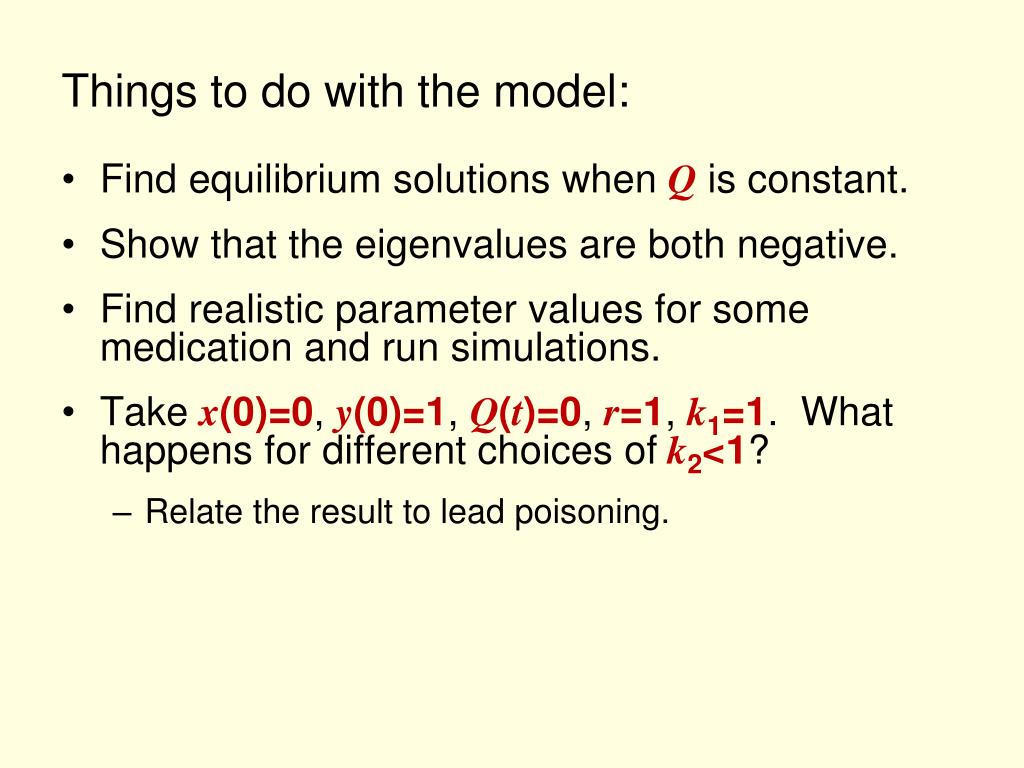 Things to do with the model:

• Find equilibrium solutions when $Q$ is constant.

• Show that the eigenvalues are both negative.

• Find realistic parameter values for some medication and run simulations.

• Take $x(0)=0$, $y(0)=1$, $Q(t)=0$, $r=1$, $k_1=1$. What happens for different choices of $k_2<1$?

– Relate the result to lead poisoning.